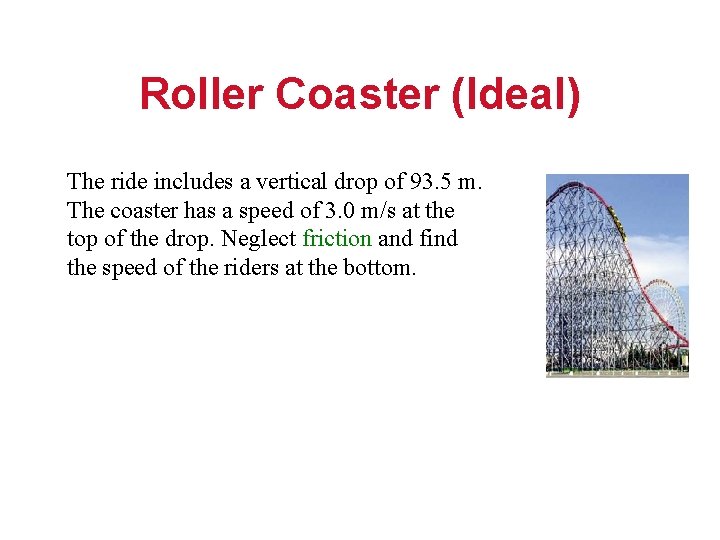 Roller Coaster (Ideal)

The ride includes a vertical drop of 93.5 m. The coaster has a speed of 3.0 m/s at the top of the drop. Neglect friction and find the speed of the riders at the bottom.